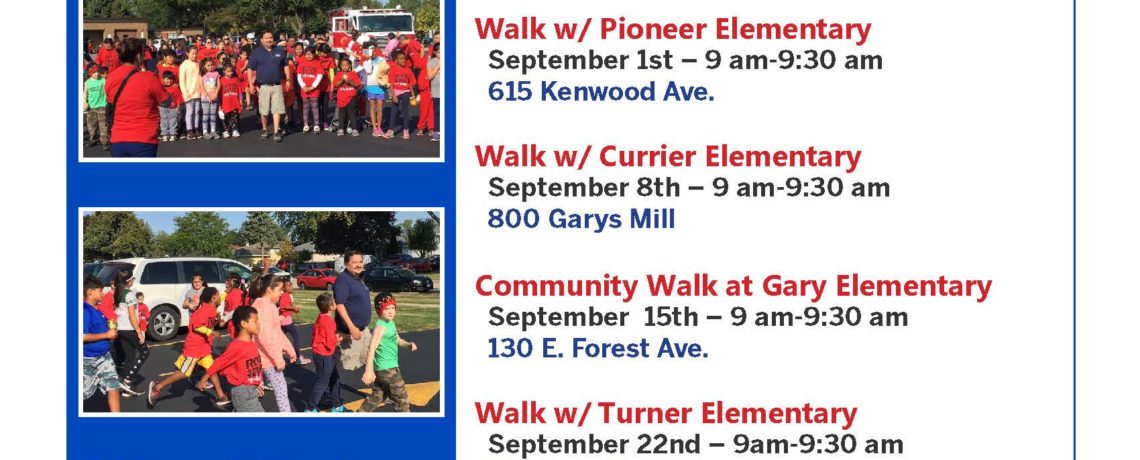 Walk w/ Pioneer Elementary
September 1st – 9 am-9:30 am
615 Kenwood Ave.

Walk w/ Currier Elementary
September 8th – 9 am-9:30 am
800 Garys Mill

Community Walk at Gary Elementary
September 15th – 9 am-9:30 am
130 E. Forest Ave.

Walk w/ Turner Elementary
September 22nd – 9am-9:30 am